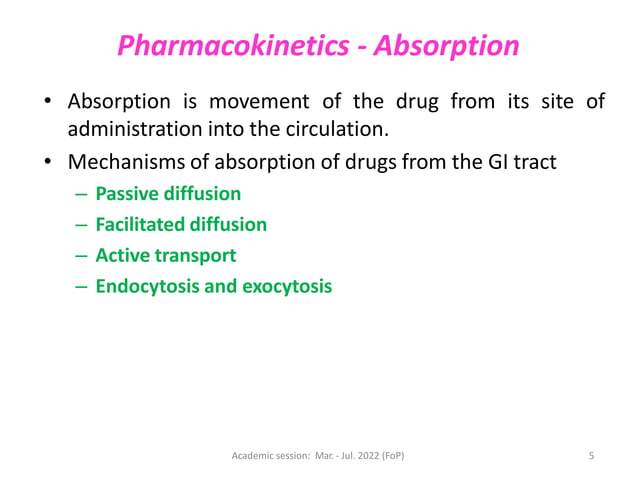 Pharmacokinetics - Absorption

• Absorption is movement of the drug from its site of administration into the circulation.

• Mechanisms of absorption of drugs from the GI tract
– Passive diffusion
– Facilitated diffusion
– Active transport
– Endocytosis and exocytosis

Academic session: Mar. - Jul. 2022 (FoP)

5